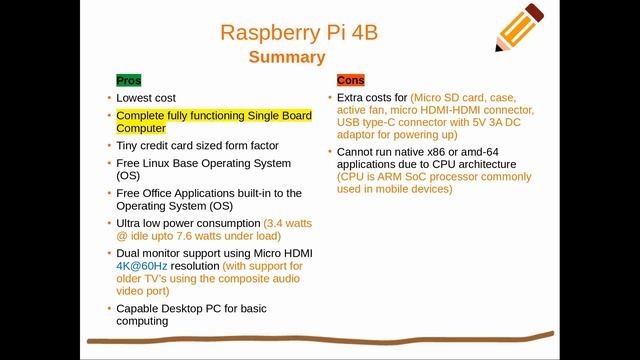 Raspberry Pi 4B
Summary

Pros

• Lowest cost
• Complete fully functioning Single Board Computer
• Tiny credit card sized form factor
• Free Linux Base Operating System (OS)
• Free Office Applications built-in to the Operating System (OS)
• Ultra low power consumption (3.4 watts @ idle upto 7.6 watts under load)
• Dual monitor support using Micro HDMI 4K@60Hz resolution (with support for older TV's using the composite audio video port)
• Capable Desktop PC for basic computing

Cons

• Extra costs for (Micro SD card, case, active fan, micro HDMI-HDMI connector, USB type-C connector with 5V 3A DC adaptor for powering up)
• Cannot run native x86 or amd-64 applications due to CPU architecture (CPU is ARM SoC processor commonly used in mobile devices)